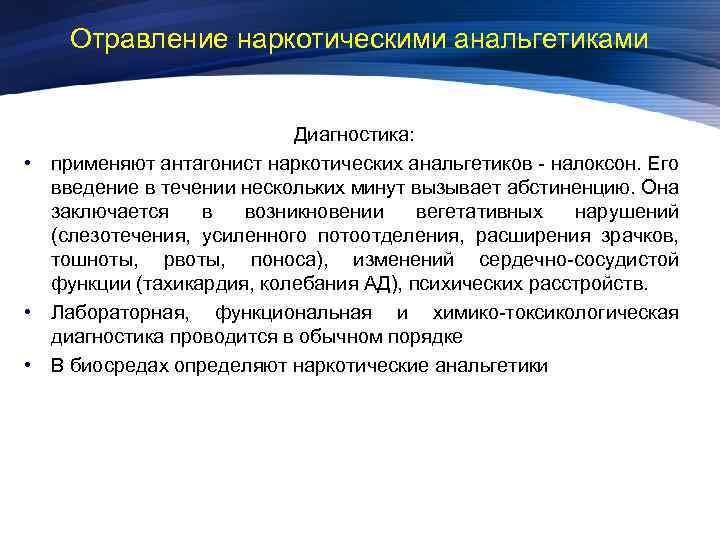 Отравление наркотическими анальгетиками

Диагностика:

• применяют антагонист наркотических анальгетиков - налоксон. Его введение в течении нескольких минут вызывает абстиненцию. Она заключается в возникновении вегетативных нарушений (слезотечения, усиленного потоотделения, расширения зрачков, тошноты, рвоты, поноса), изменений сердечно-сосудистой функции (тахикардия, колебания АД), психических расстройств.

• Лабораторная, функциональная и химико-токсикологическая диагностика проводится в обычном порядке

• В биосредах определяют наркотические анальгетики